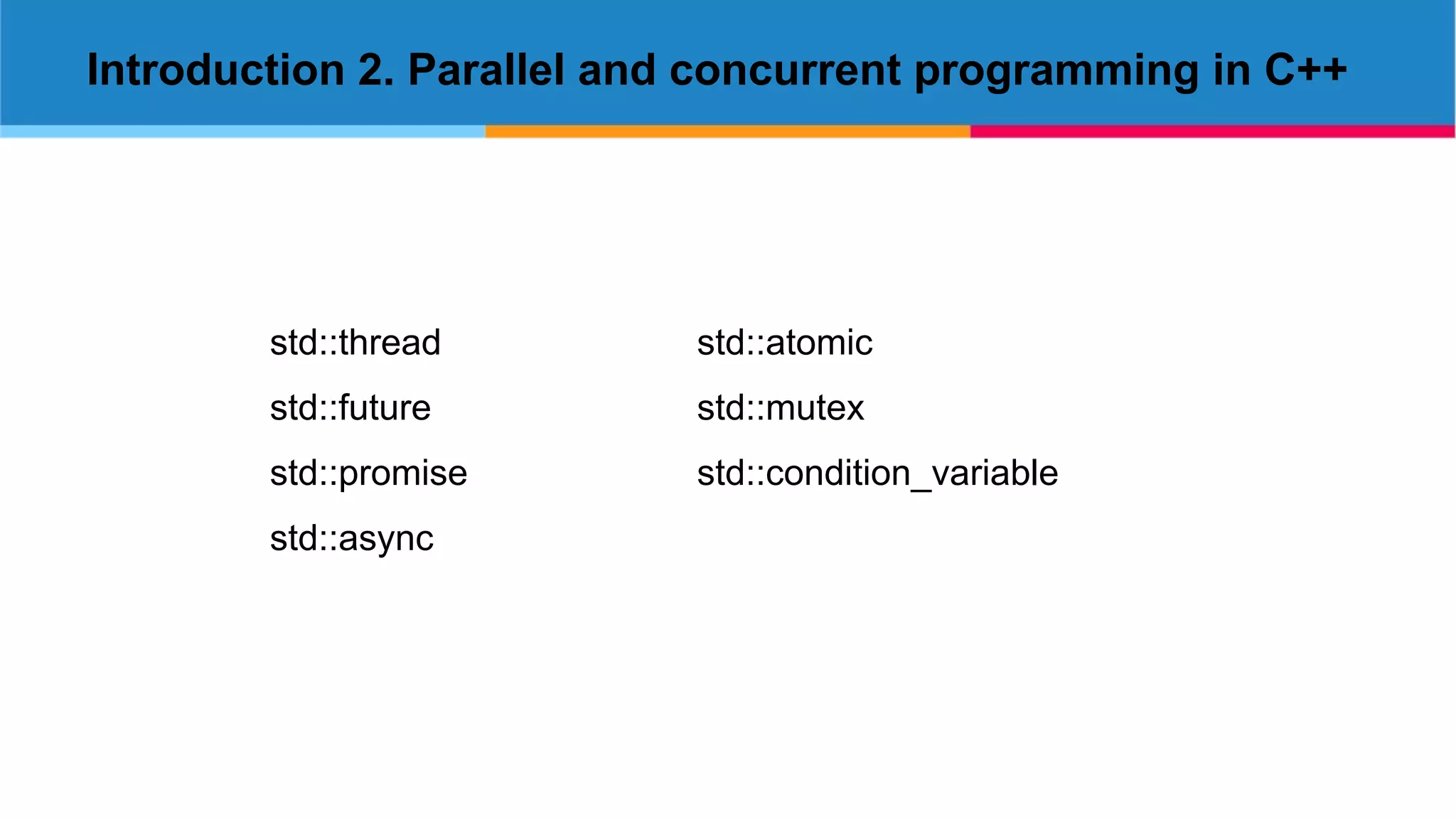 Introduction 2. Parallel and concurrent programming in C++

std::thread

std::future

std::promise

std::async

std::atomic

std::mutex

std::condition_variable